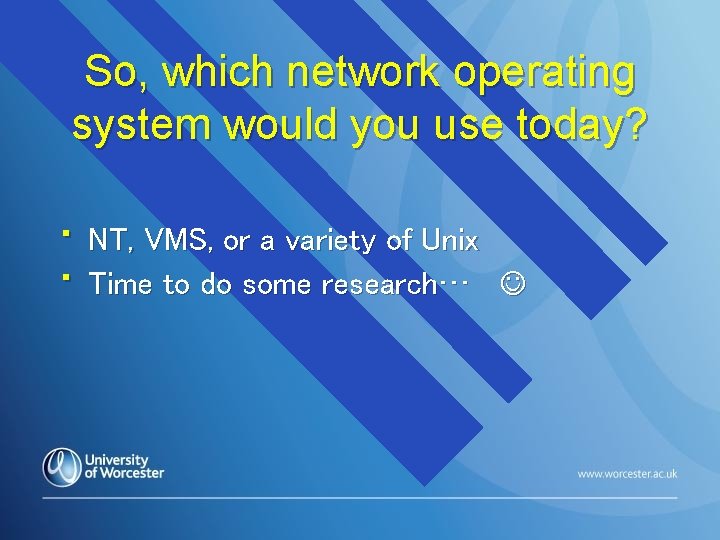 So, which network operating system would you use today?

- NT, VMS, or a variety of Unix
- Time to do some research… ☺

University of Worcester

www.worcester.ac.uk